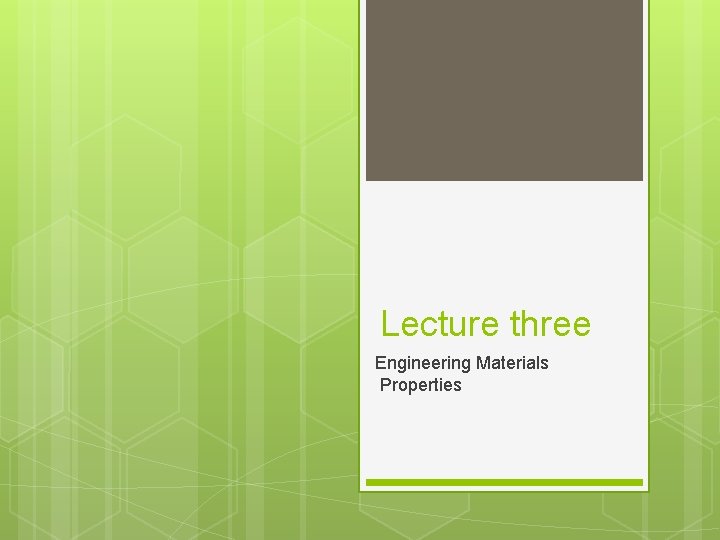 Lecture three

Engineering Materials
Properties